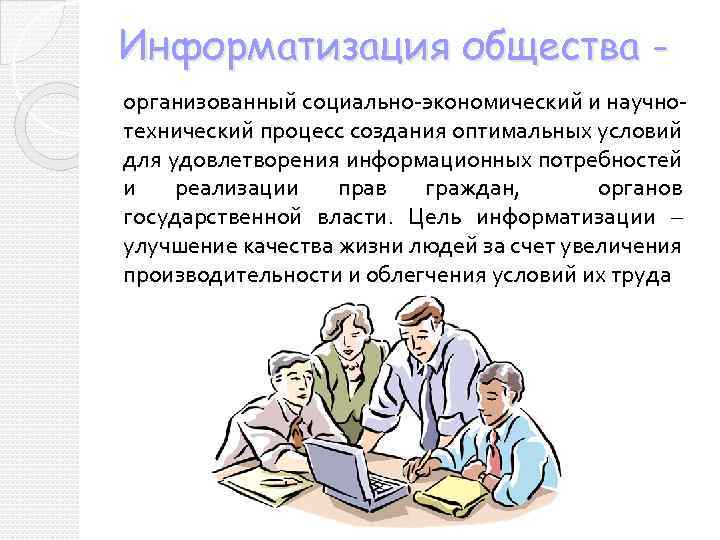 Информатизация общества -

организованный социально-экономический и научно-технический процесс создания оптимальных условий для удовлетворения информационных потребностей и реализации прав граждан, органов государственной власти. Цель информатизации – улучшение качества жизни людей за счет увеличения производительности и облегчения условий их труда